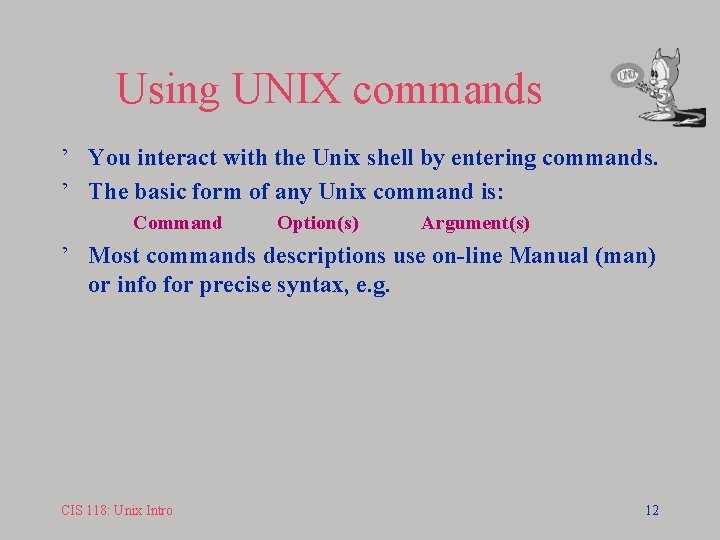 Using UNIX commands

UNIX

’ You interact with the Unix shell by entering commands.

’ The basic form of any Unix command is:

Command Option(s) Argument(s)

’ Most commands descriptions use on-line Manual (man) or info for precise syntax, e.g.

CIS 118: Unix Intro

12